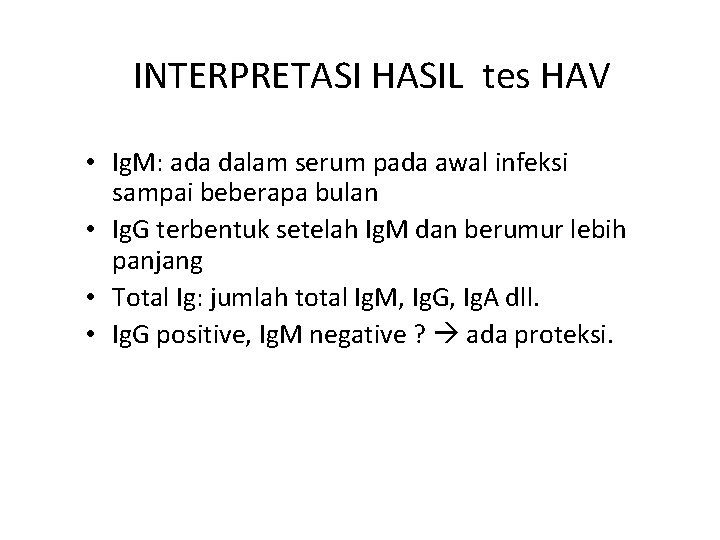 INTERPRETASI HASIL tes HAV

• IgM: ada dalam serum pada awal infeksi sampai beberapa bulan
• IgG terbentuk setelah IgM dan berumur lebih panjang
• Total Ig: jumlah total IgM, IgG, IgA dll.
• IgG positive, IgM negative ? → ada proteksi.